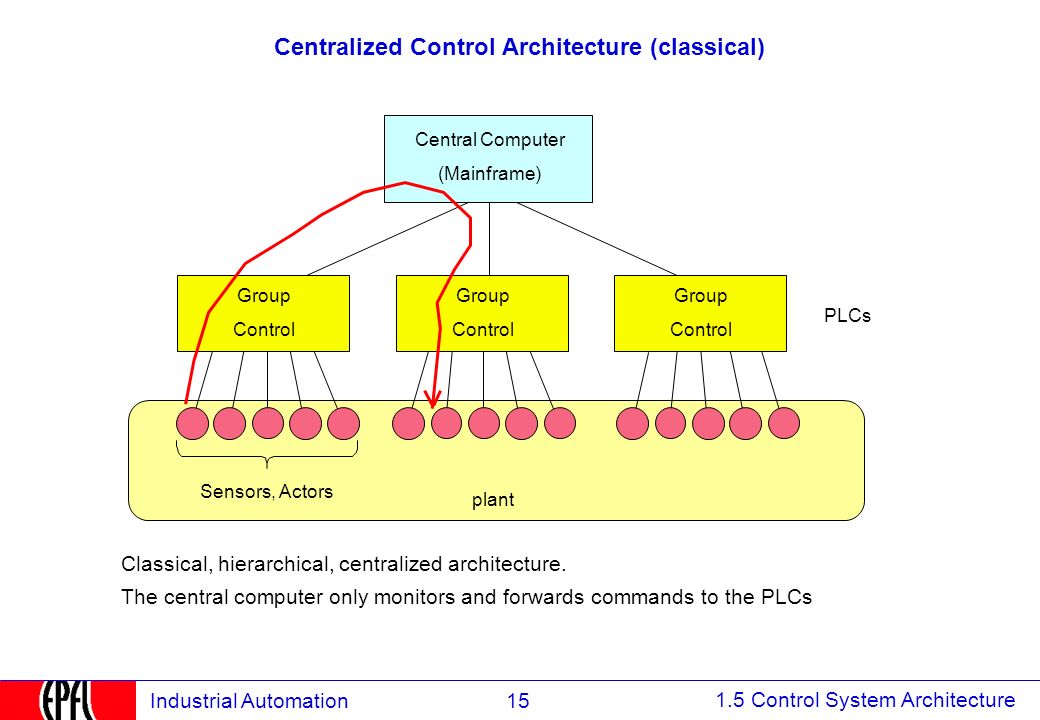 Centralized Control Architecture (classical)

Central Computer
(Mainframe)

Group
Control

Group
Control

Group
Control

PLCs

Sensors, Actors

plant

Classical, hierarchical, centralized architecture.

The central computer only monitors and forwards commands to the PLCs

EPFL

Industrial Automation

15

1.5 Control System Architecture